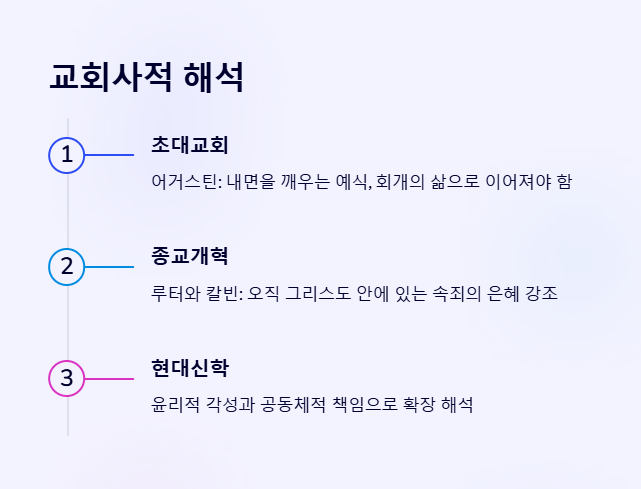 교회사적 해석

1

초대교회

어거스틴: 내면을 깨우는 예식, 회개의 삶으로 이어져야 함

2

종교개혁

루터와 칼빈: 오직 그리스도 안에 있는 속죄의 은혜 강조

3

현대신학

윤리적 각성과 공동체적 책임으로 확장 해석